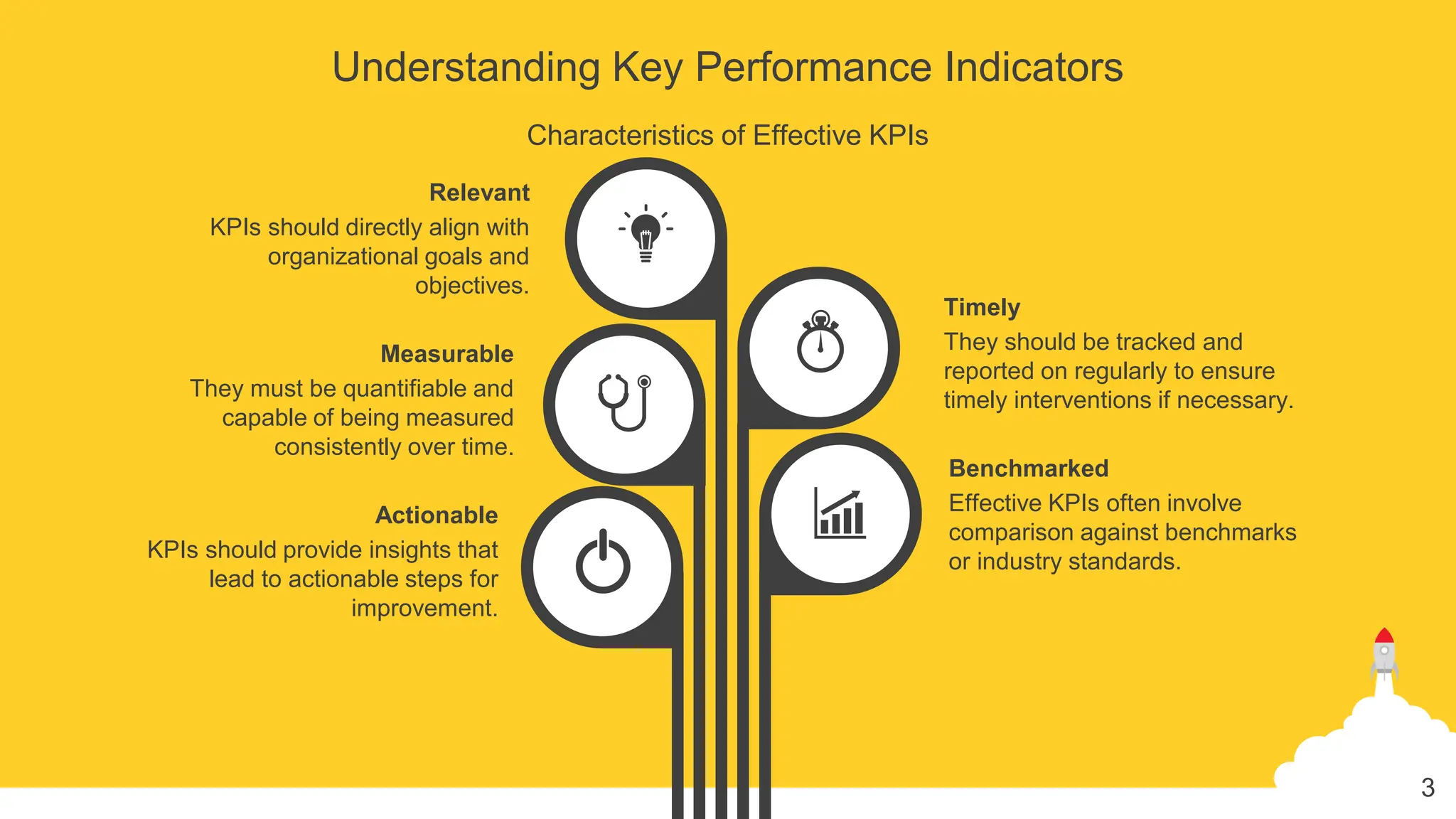 Understanding Key Performance Indicators

Characteristics of Effective KPIs

Relevant

KPIs should directly align with organizational goals and objectives.

Measurable

They must be quantifiable and capable of being measured consistently over time.

Actionable

KPIs should provide insights that lead to actionable steps for improvement.

Timely

They should be tracked and reported on regularly to ensure timely interventions if necessary.

Benchmarked

Effective KPIs often involve comparison against benchmarks or industry standards.

3